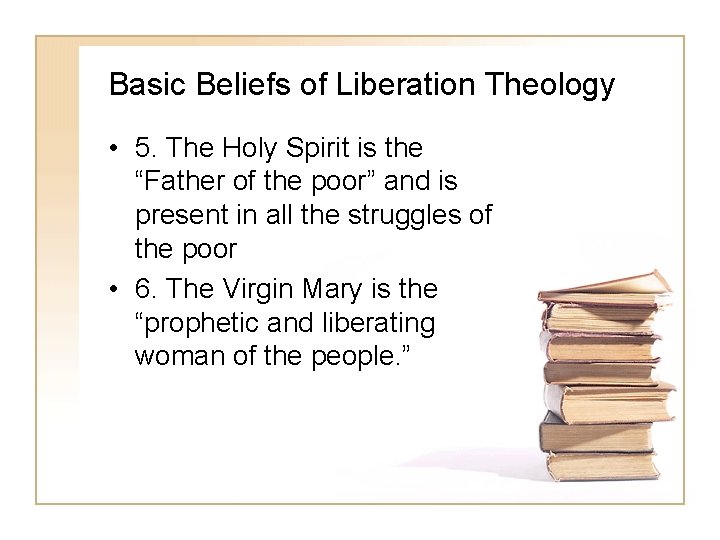 Basic Beliefs of Liberation Theology

• 5. The Holy Spirit is the “Father of the poor” and is present in all the struggles of the poor

• 6. The Virgin Mary is the “prophetic and liberating woman of the people.”